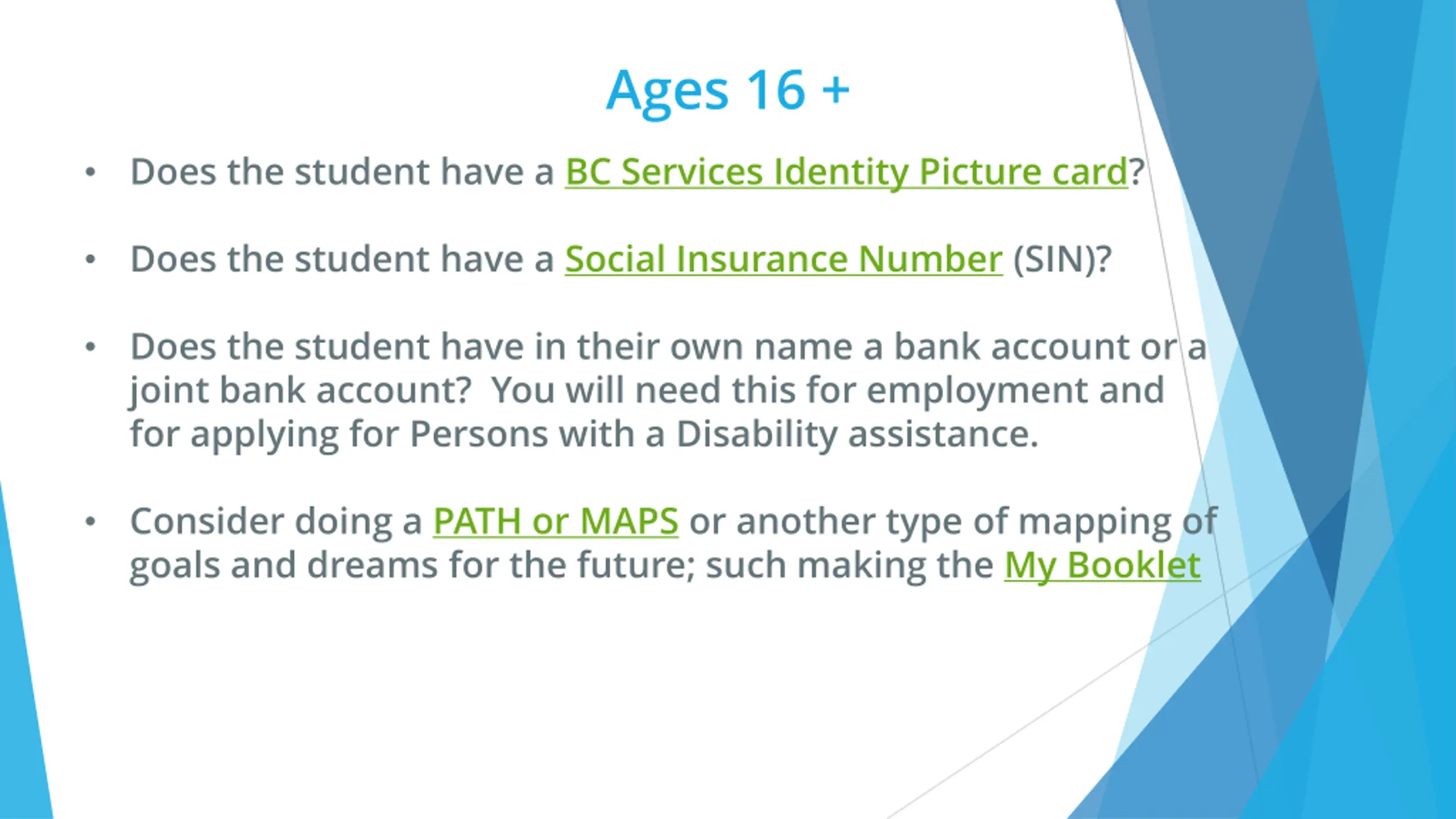 Ages 16 +

• Does the student have a BC Services Identity Picture card?

• Does the student have a Social Insurance Number (SIN)?

• Does the student have in their own name a bank account or a joint bank account? You will need this for employment and for applying for Persons with a Disability assistance.

• Consider doing a PATH or MAPS or another type of mapping of goals and dreams for the future; such making the My Booklet